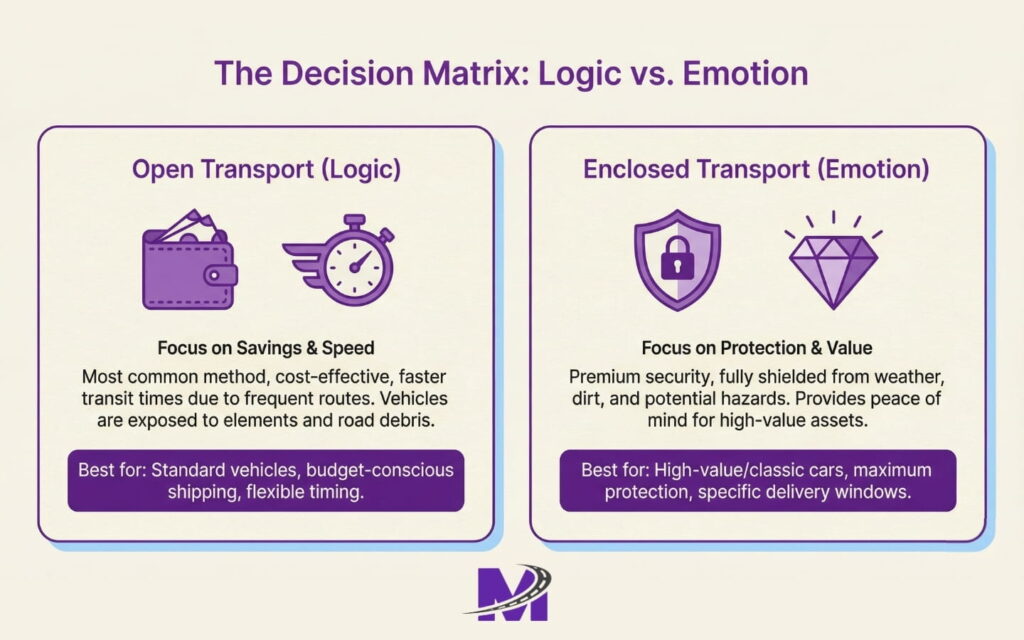 The Decision Matrix: Logic vs. Emotion

Open Transport (Logic)

Focus on Savings & Speed

Most common method, cost-effective, faster transit times due to frequent routes. Vehicles are exposed to elements and road debris.

Best for: Standard vehicles, budget-conscious shipping, flexible timing.

Enclosed Transport (Emotion)

Focus on Protection & Value

Premium security, fully shielded from weather, dirt, and potential hazards. Provides peace of mind for high-value assets.

Best for: High-value/classic cars, maximum protection, specific delivery windows.

M